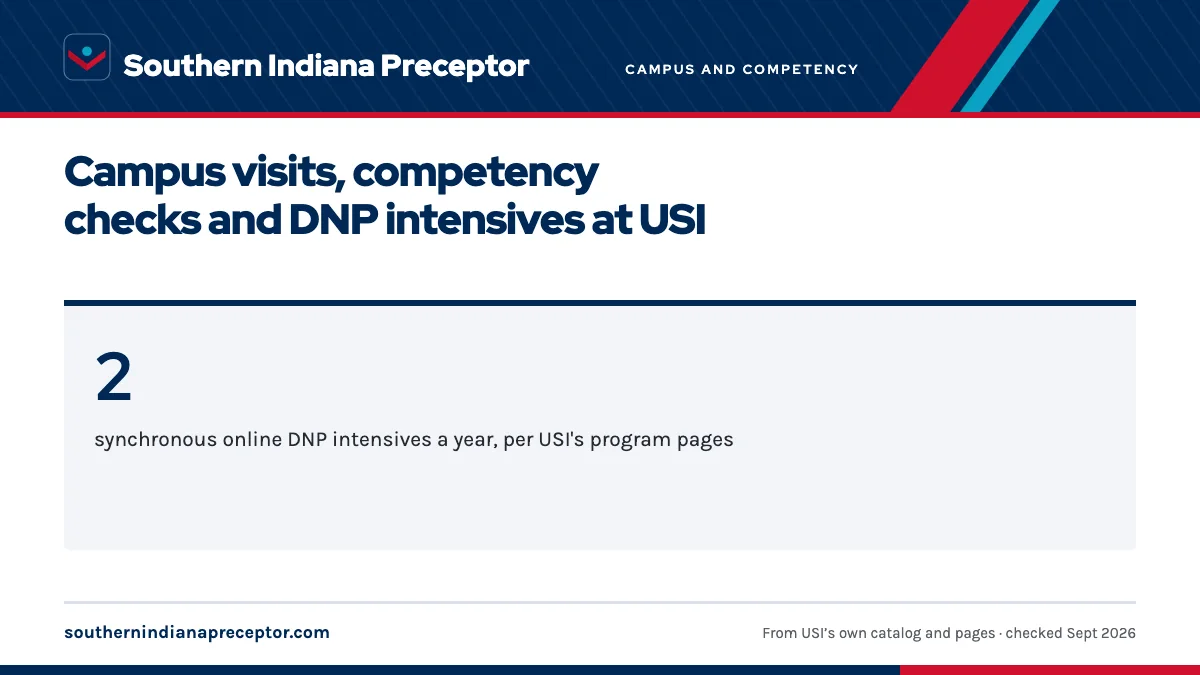 Southern Indiana Preceptor

CAMPUS AND COMPETENCY

Campus visits, competency checks and DNP intensives at USI

2

synchronous online DNP intensives a year, per USI's program pages

southernindianapreceptor.com

From USI's own catalog and pages · checked Sept 2026